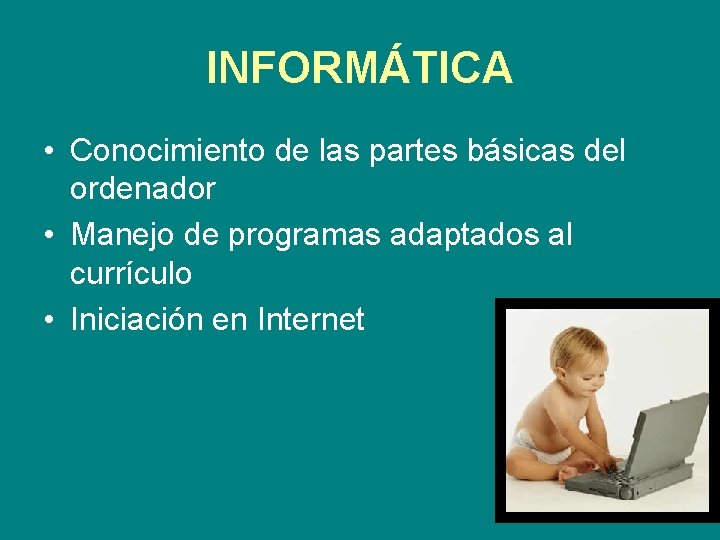 INFORMÁTICA

• Conocimiento de las partes básicas del ordenador
• Manejo de programas adaptados al currículo
• Iniciación en Internet